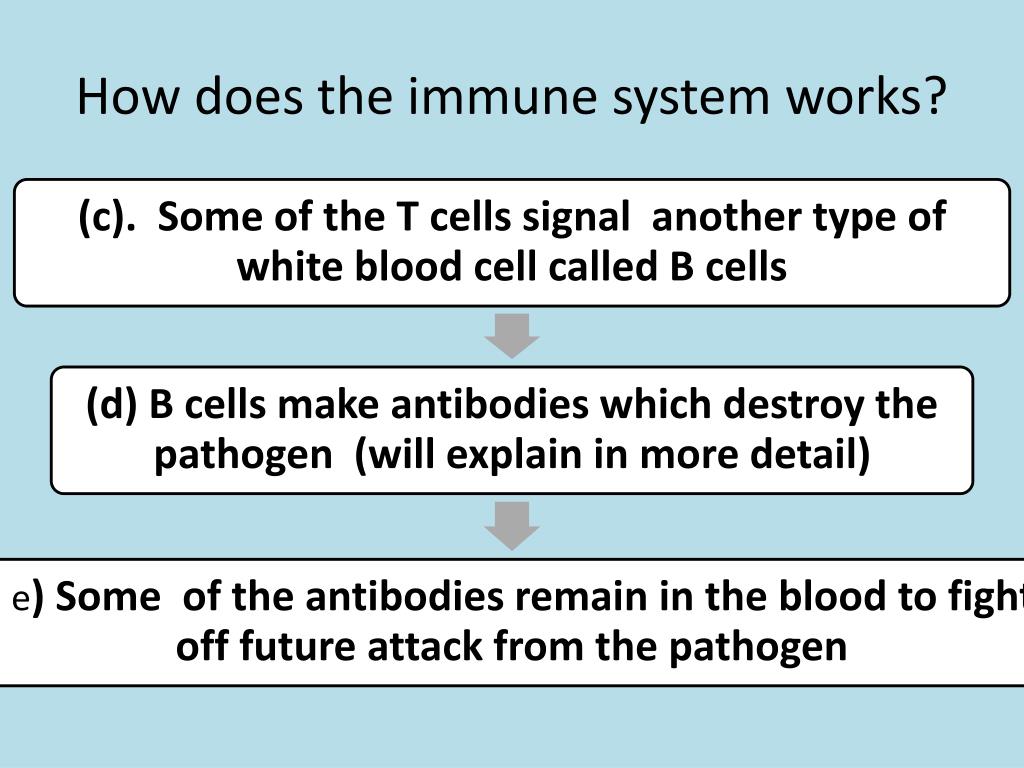 How does the immune system works?

(c). Some of the T cells signal another type of white blood cell called B cells

(d) B cells make antibodies which destroy the pathogen (will explain in more detail)

e) Some of the antibodies remain in the blood to fight off future attack from the pathogen